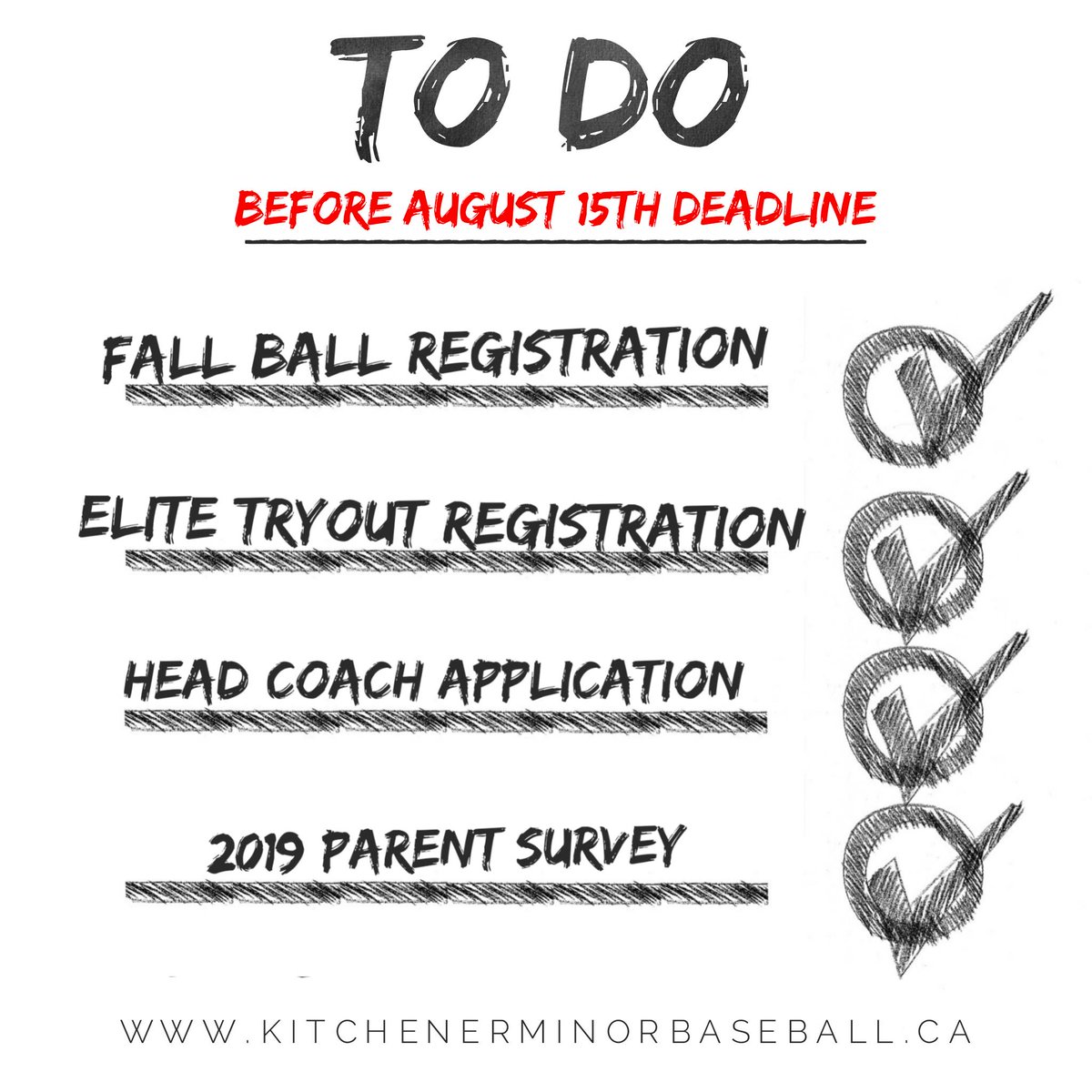 TO DO

BEFORE AUGUST 15TH DEADLINE

FALL BALL REGISTRATION

ELITE TRYOUT REGISTRATION

HEAD COACH APPLICATION

2019 PARENT SURVEY

WWW.KITCHENERMINORBASEBALL.CA